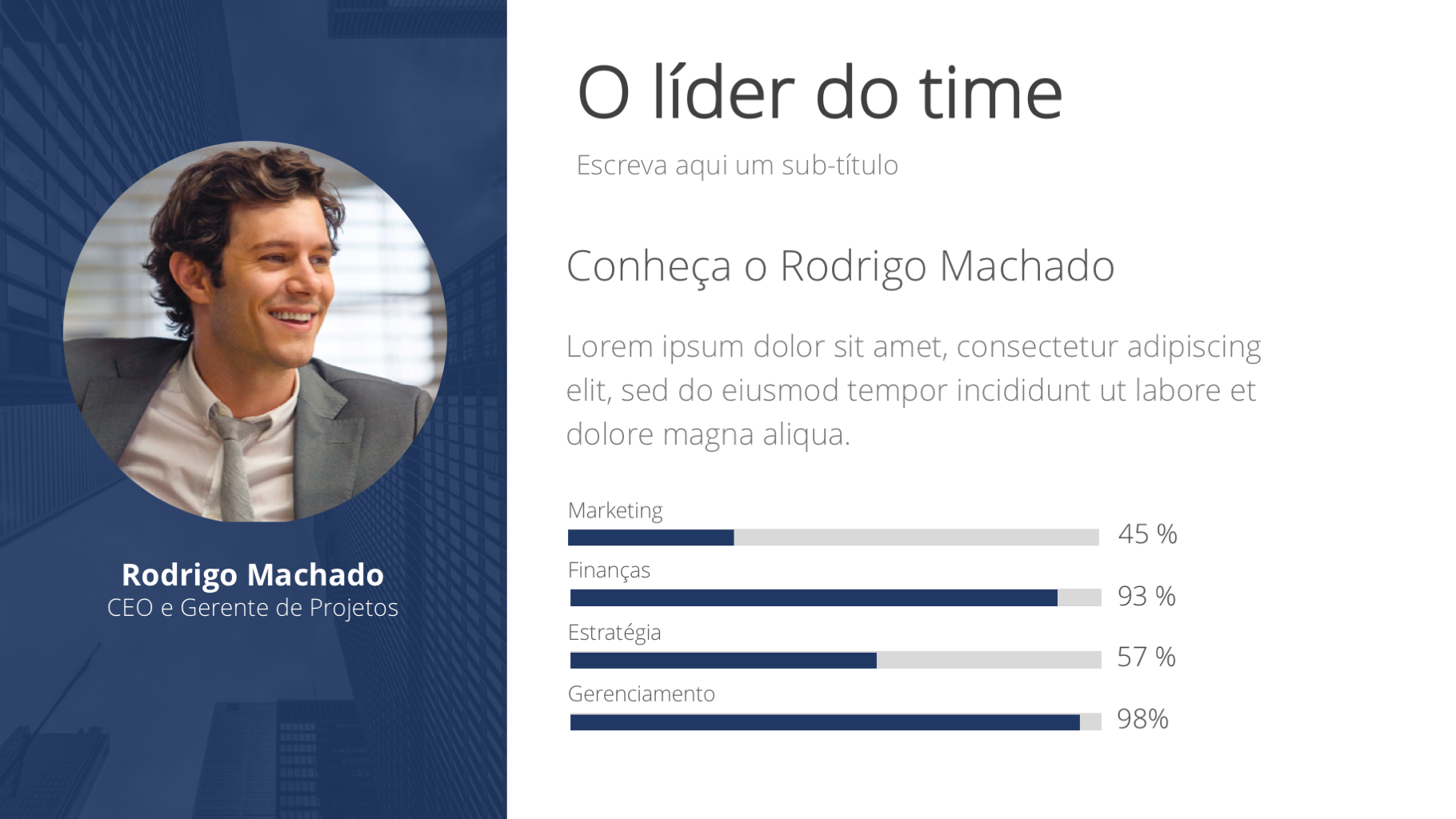 Rodrigo Machado
CEO e Gerente de Projetos

O líder do time

Escreva aqui um sub-título

Conheça o Rodrigo Machado

Lorem ipsum dolor sit amet, consectetur adipiscing elit, sed do eiusmod tempor incididunt ut labore et dolore magna aliqua.

Marketing
45 %
Finanças
93 %
Estratégia
57 %
Gerenciamento
98%